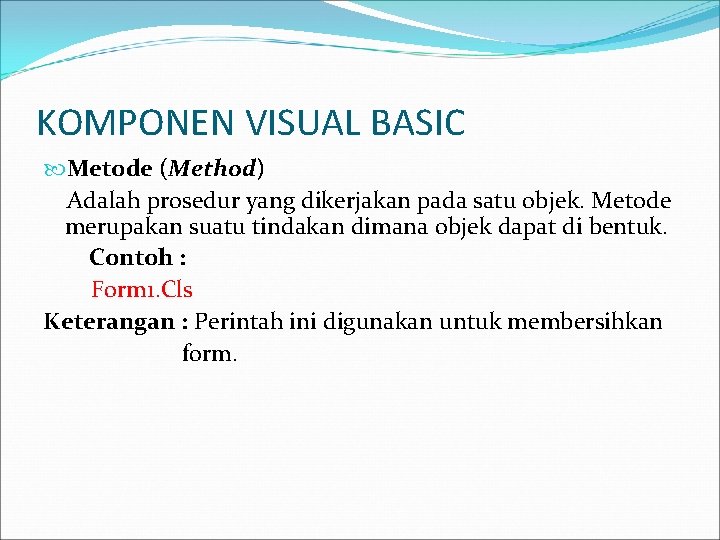 KOMPONEN VISUAL BASIC

Metode (Method)

Adalah prosedur yang dikerjakan pada satu objek. Metode merupakan suatu tindakan dimana objek dapat di bentuk.

Contoh :

Form1.Cls

Keterangan : Perintah ini digunakan untuk membersihkan form.